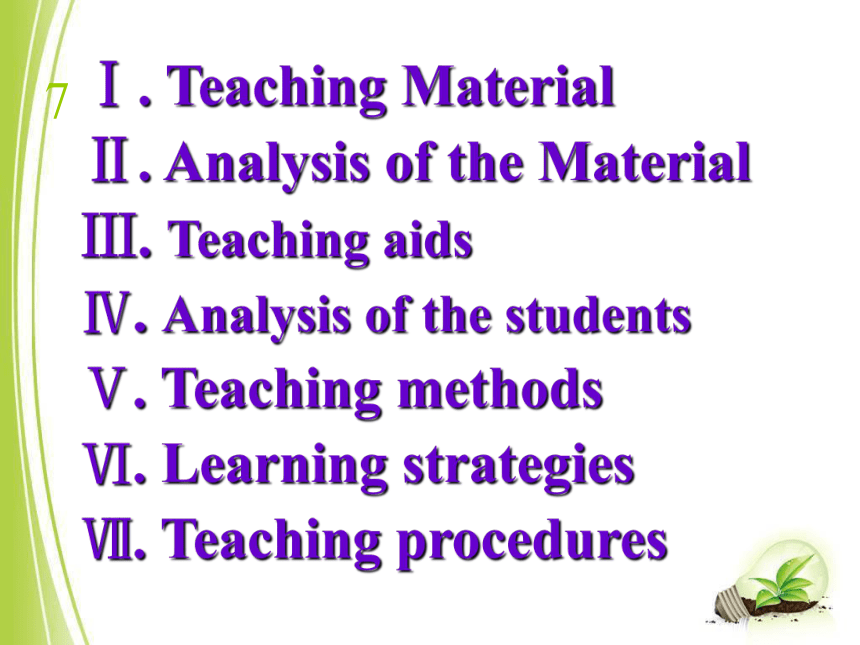 7

Ⅰ. Teaching Material

Ⅱ. Analysis of the Material

Ⅲ. Teaching aids

Ⅳ. Analysis of the students

Ⅴ. Teaching methods

Ⅵ. Learning strategies

Ⅶ. Teaching procedures